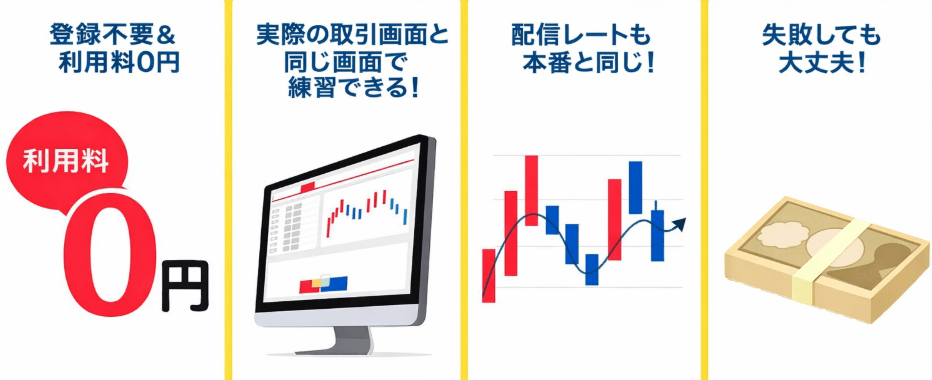 登録不要＆
利用料0円

利用料
0円

実際の取引画面と
同じ画面で
練習できる！

配信レートも
本番と同じ！

失敗しても
大丈夫！